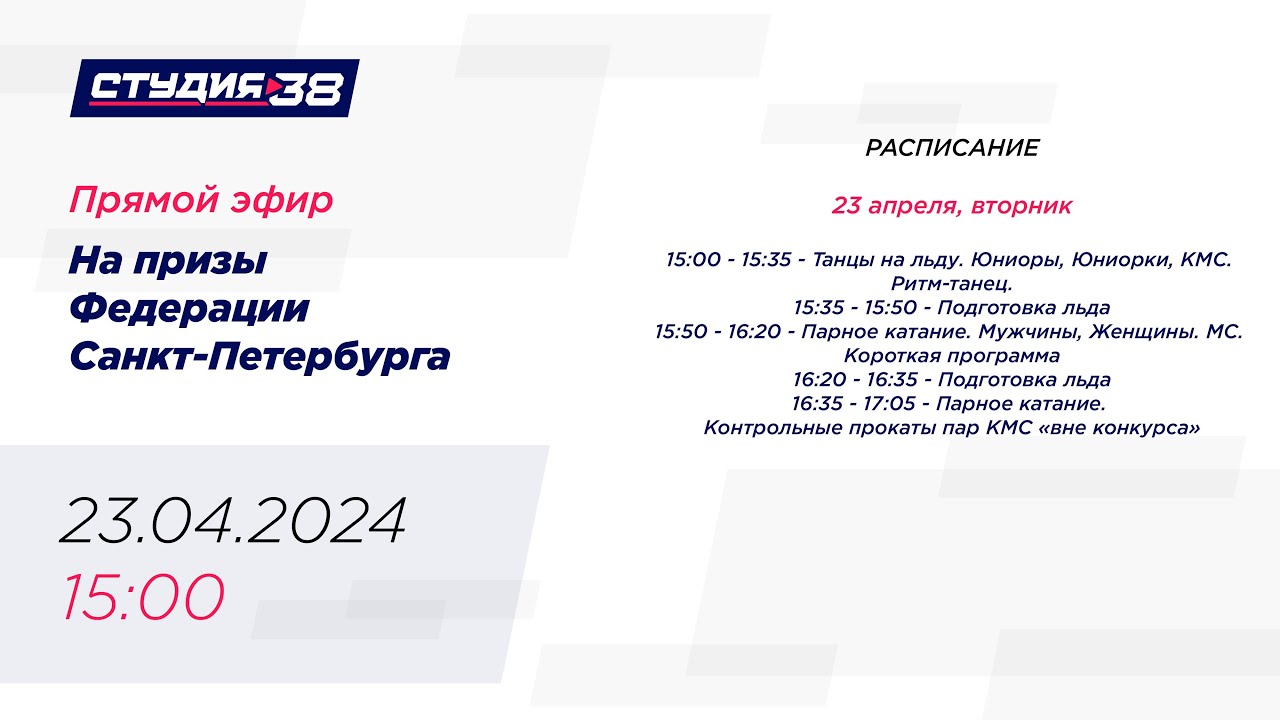 СТУДИЯ 38

Прямой эфир

На призы Федерации Санкт-Петербурга

23.04.2024
15:00

РАСПИСАНИЕ

23 апреля, вторник

15:00 - 15:35 - Танцы на льду. Юниоры, Юниорки, КМС. Ритм-танец.
15:35 - 15:50 - Подготовка льда
15:50 - 16:20 - Парное катание. Мужчины, Женщины. МС. Короткая программа
16:20 - 16:35 - Подготовка льда
16:35 - 17:05 - Парное катание. Контрольные прокаты пар КМС «вне конкурса»